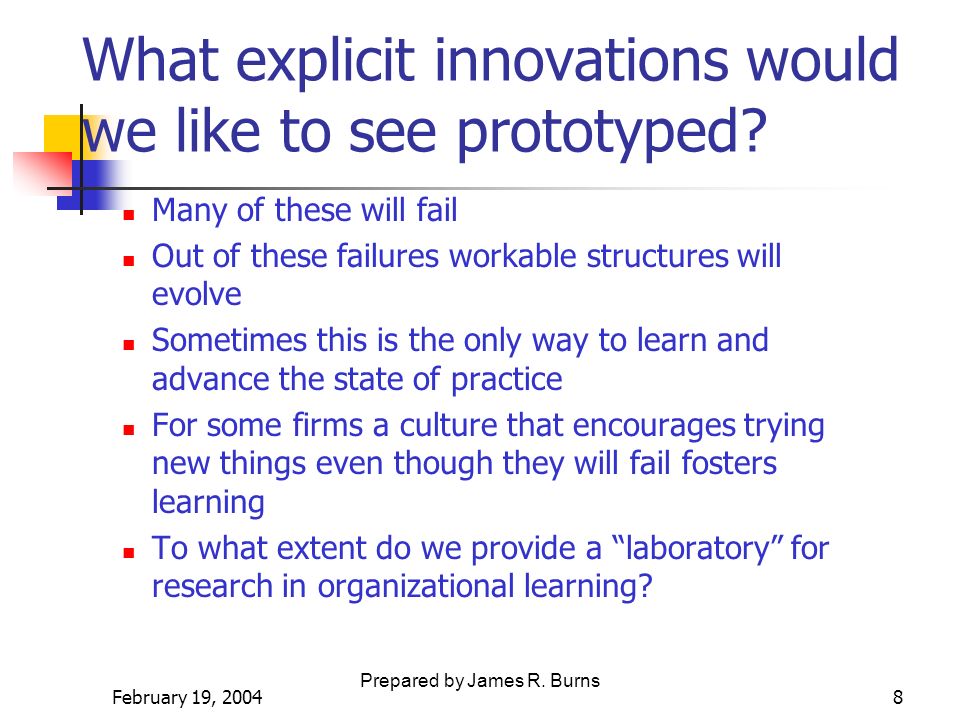 What explicit innovations would we like to see prototyped?

- Many of these will fail
- Out of these failures workable structures will evolve
- Sometimes this is the only way to learn and advance the state of practice
- For some firms a culture that encourages trying new things even though they will fail fosters learning
- To what extent do we provide a “laboratory” for research in organizational learning?

February 19, 2004

Prepared by James R. Burns

8